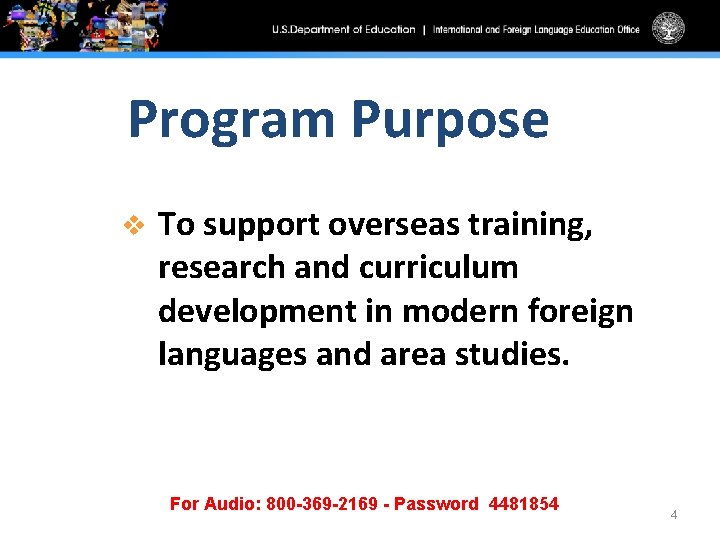 U.S.Department of Education | International and Foreign Language Education Office

Program Purpose

❖ To support overseas training, research and curriculum development in modern foreign languages and area studies.

For Audio: 800-369-2169 - Password 4481854

4